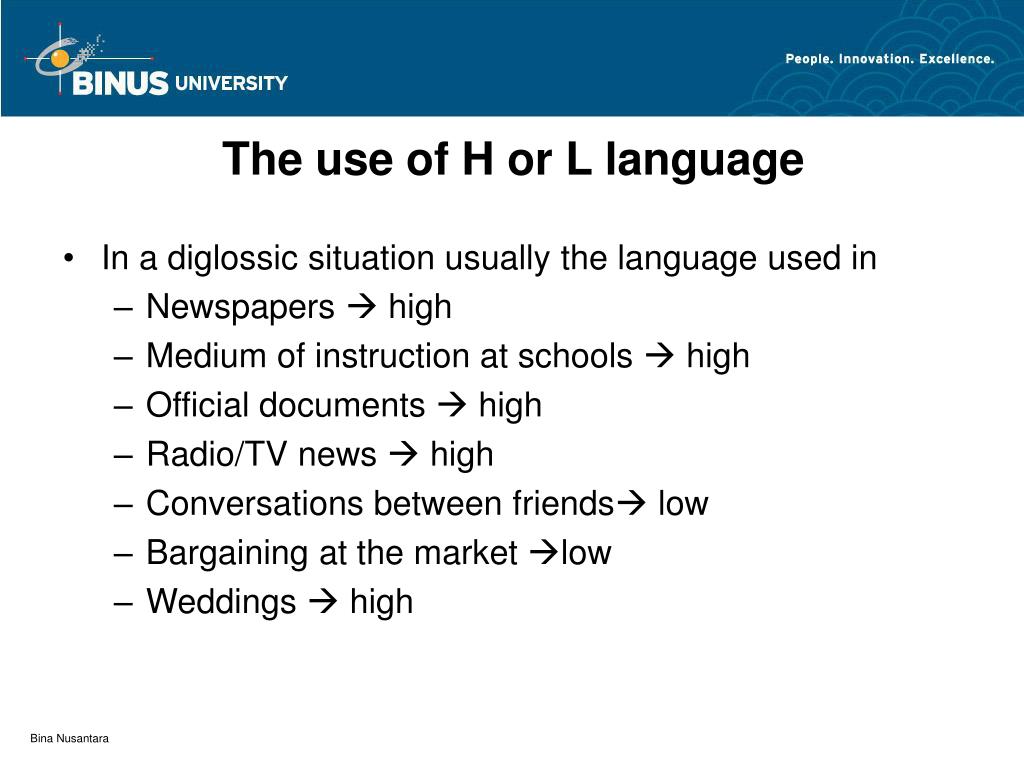 BINUS UNIVERSITY

People. Innovation. Excellence.

The use of H or L language

• In a diglossic situation usually the language used in
– Newspapers → high
– Medium of instruction at schools → high
– Official documents → high
– Radio/TV news → high
– Conversations between friends→ low
– Bargaining at the market →low
– Weddings → high

Bina Nusantara